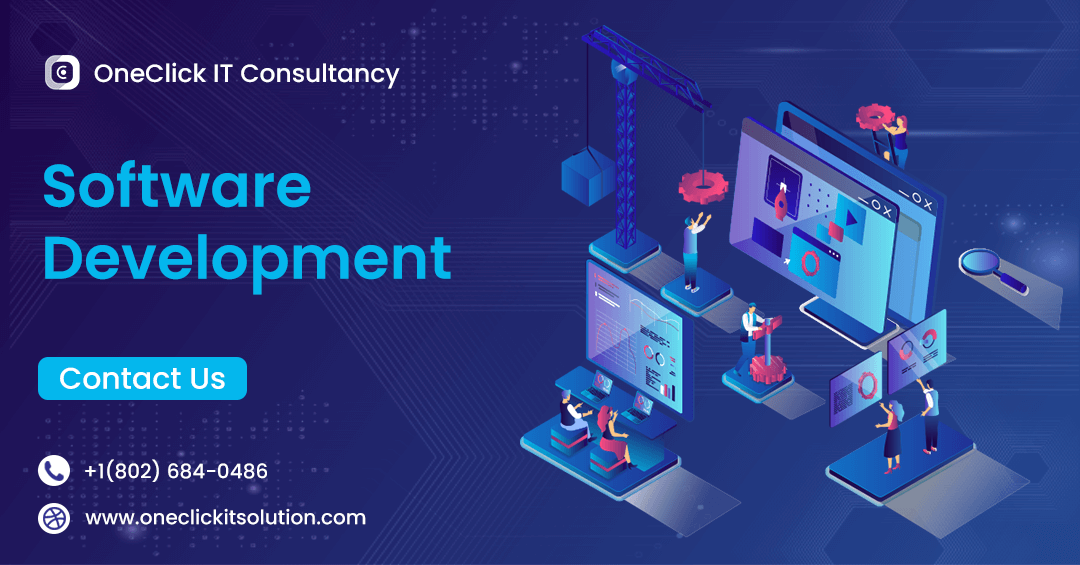 OneClick IT Consultancy

Software Development

Contact Us

+1(802) 684-0486

www.oneclickitsolution.com